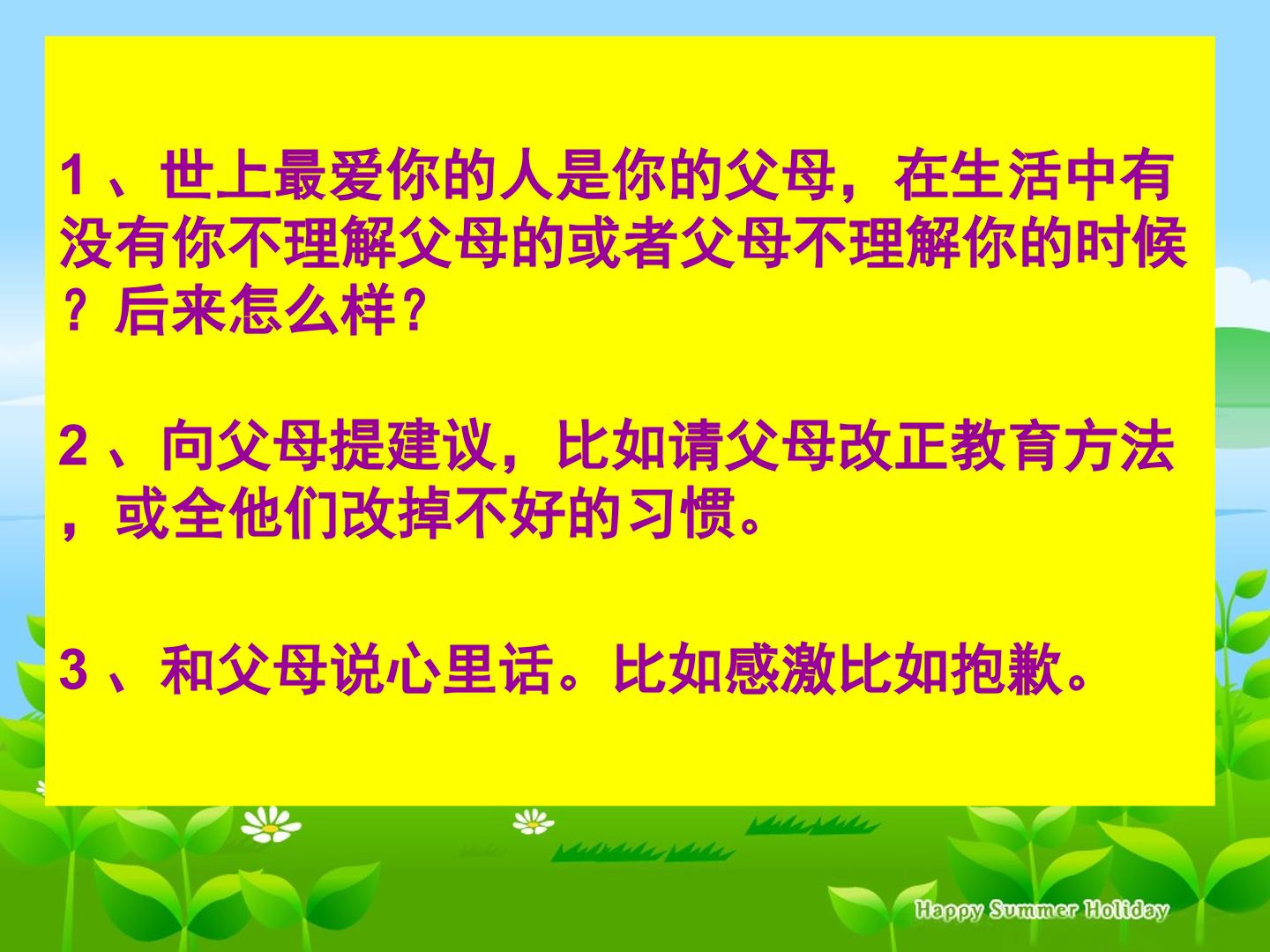 1、世上最爱你的人是你的父母，在生活中有没有你不理解父母的或者父母不理解你的时候？后来怎么样？

2、向父母提建议，比如请父母改正教育方法，或全他们改掉不好的习惯。

3、和父母说心里话。比如感激比如抱歉。

Happy Summer Holiday